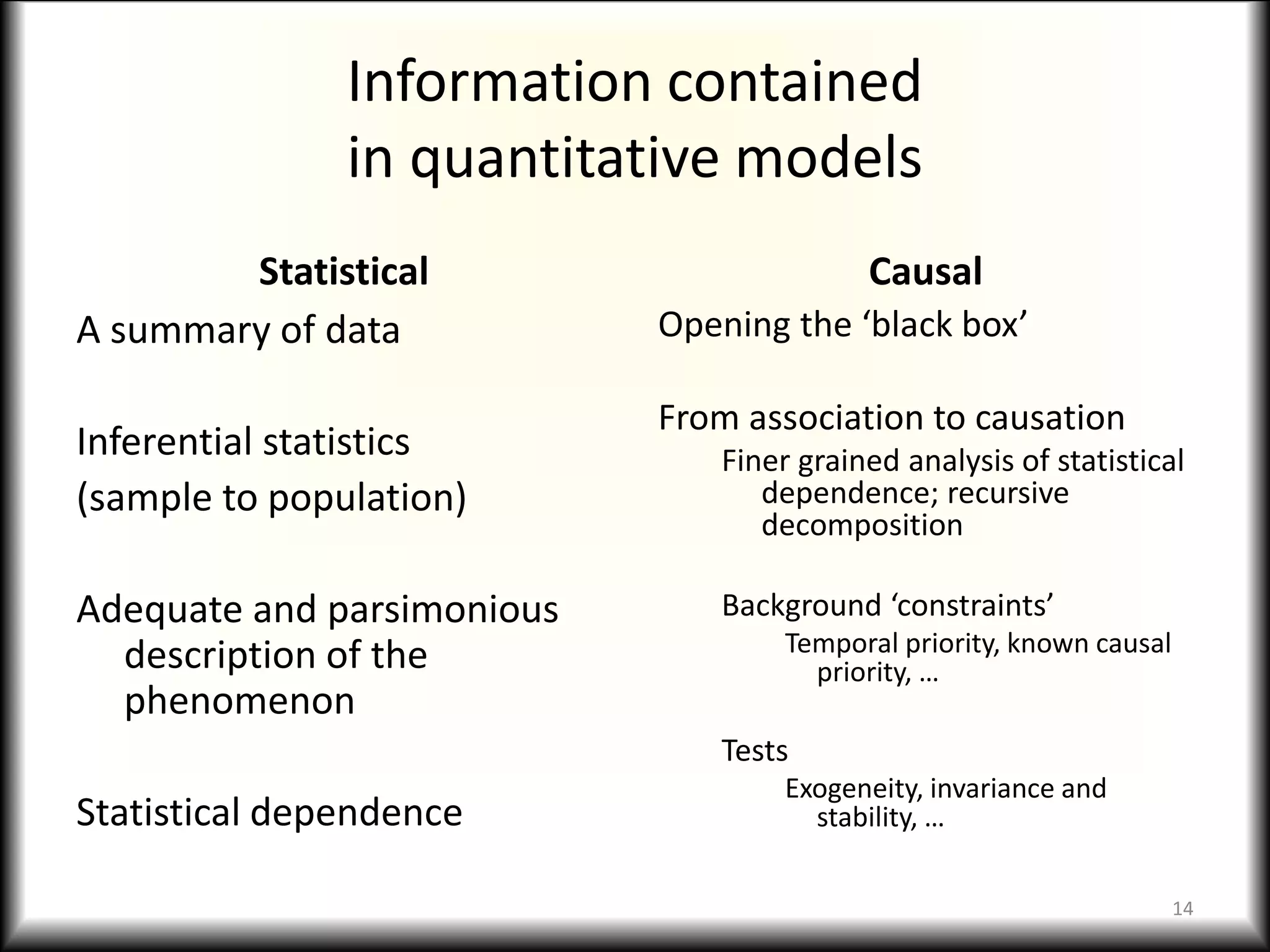 Information contained in quantitative models

Statistical

A summary of data

Inferential statistics
(sample to population)

Adequate and parsimonious description of the phenomenon

Statistical dependence

Causal

Opening the ‘black box’

From association to causation

Finer grained analysis of statistical dependence; recursive decomposition

Background ‘constraints’

Temporal priority, known causal priority, …

Tests

Exogeneity, invariance and stability, …

14